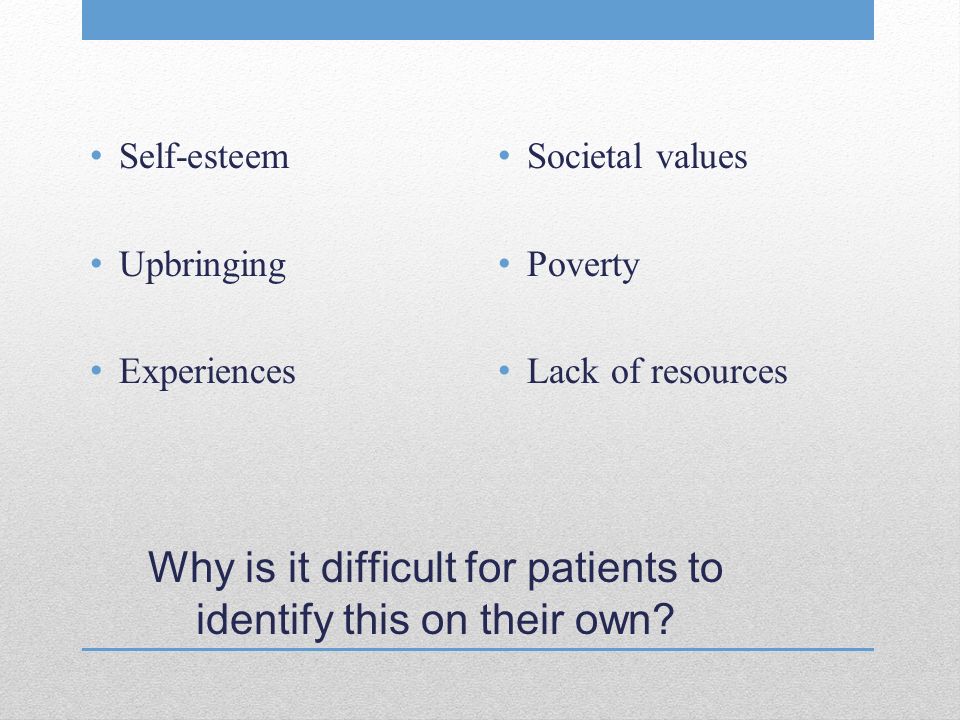 • Self-esteem

• Upbringing

• Experiences

• Societal values

• Poverty

• Lack of resources

Why is it difficult for patients to identify this on their own?